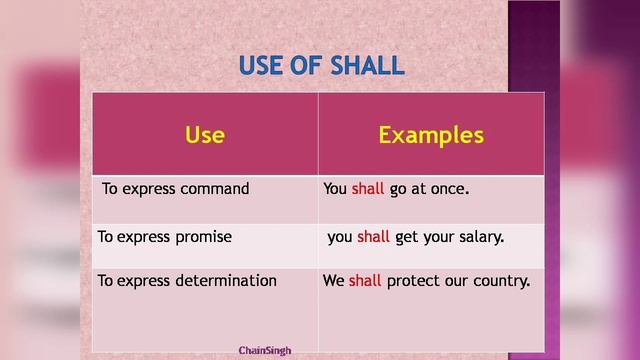 USE OF SHALL

| Use | Examples |
|---|---|
| To express command | You shall go at once. |
| To express promise | you shall get your salary. |
| To express determination | We shall protect our country. |

ChainSingh